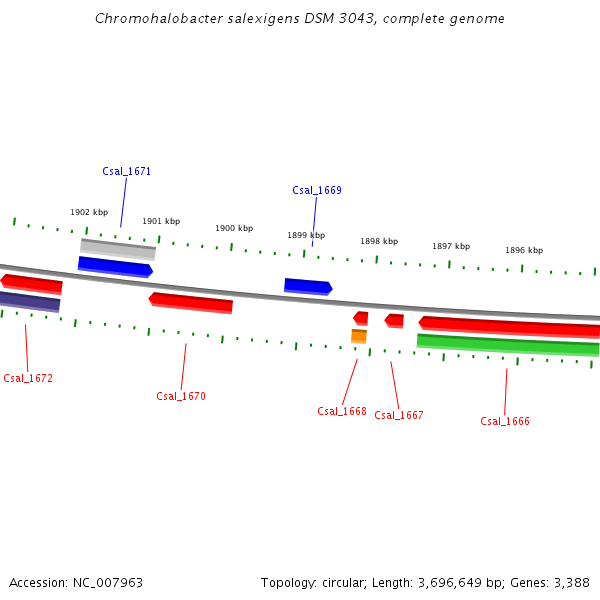 Chromohalobacter salexigens DSM 3043, complete genome

Csal_1671

Csal_1669

1902 kbp

1901 kbp

1900 kbp

1899 kbp

1898 kbp

1897 kbp

1896 kbp

Csal_1672

Csal_1670

Csal_1668

Csal_1667

Csal_1666

Accession: NC_007963

Topology: circular; Length: 3,696,649 bp; Genes: 3,388